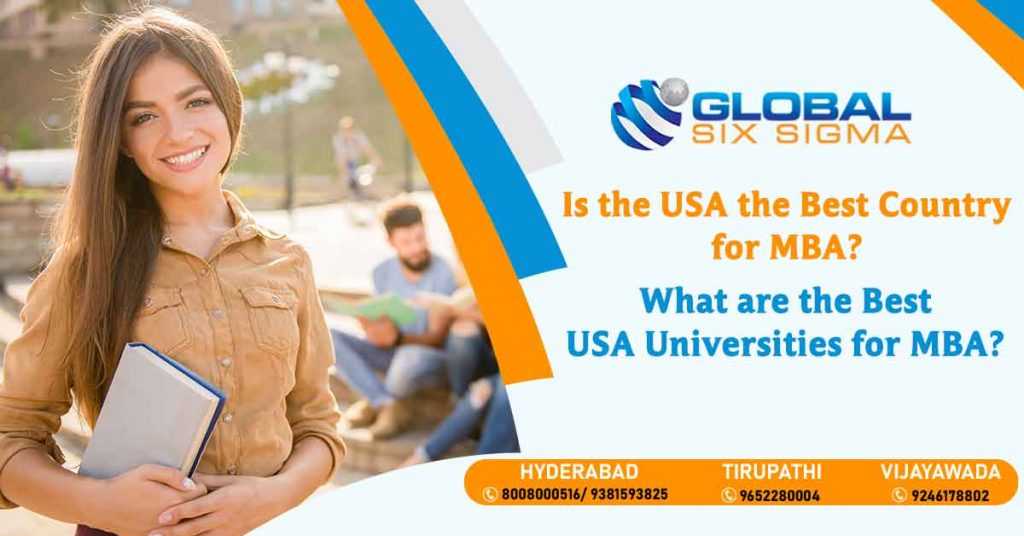 GLOBAL SIX SIGMA

Is the USA the Best Country for MBA?

What are the Best USA Universities for MBA?

HYDERABAD 8008000516/ 9381593825

TIRUPATHI 9652280004

VIJAYAWADA 9246178802